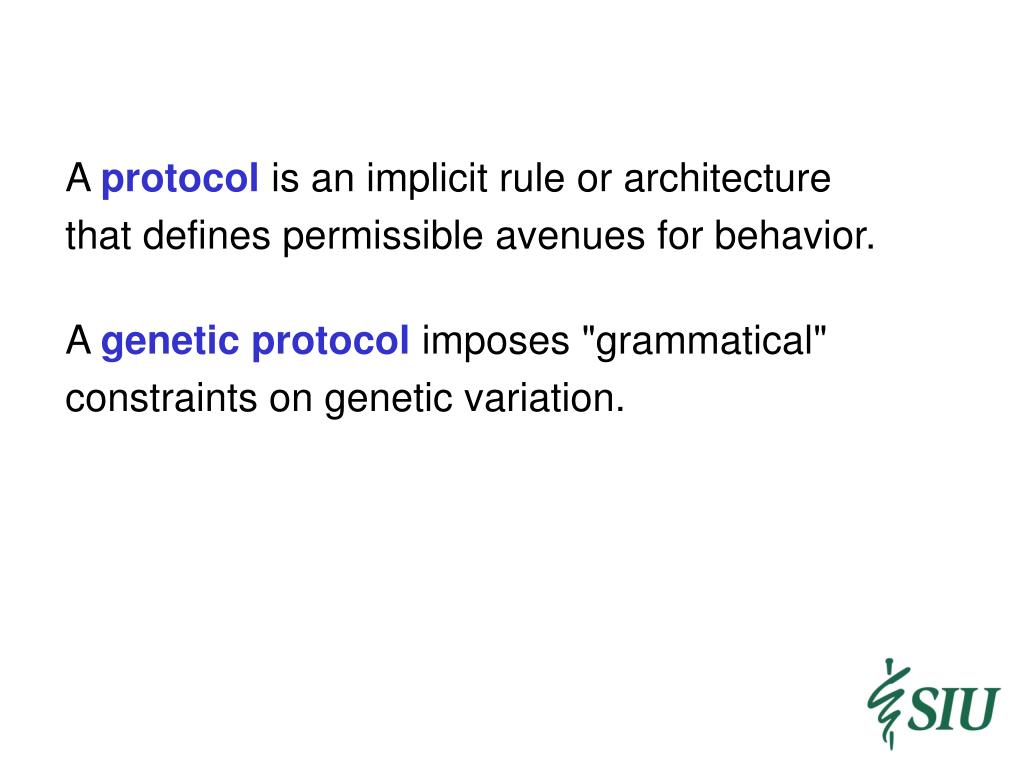 A protocol is an implicit rule or architecture that defines permissible avenues for behavior.

A genetic protocol imposes "grammatical" constraints on genetic variation.

SIU